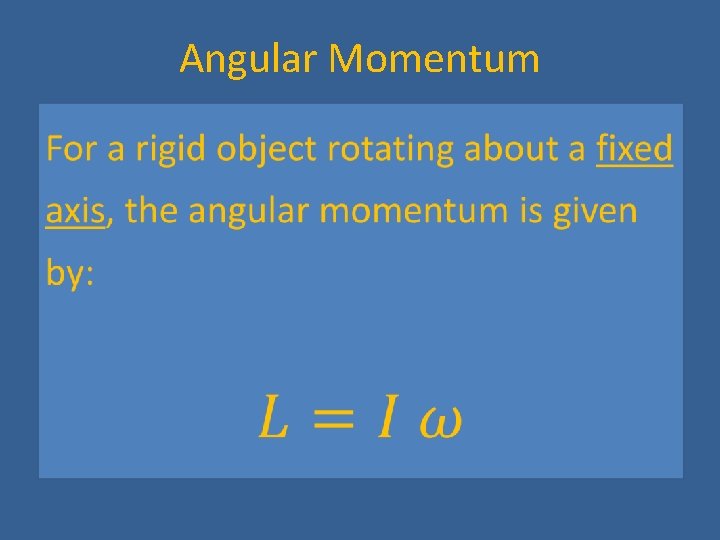 Angular Momentum

For a rigid object rotating about a fixed axis, the angular momentum is given by:

$L = I\,\omega$